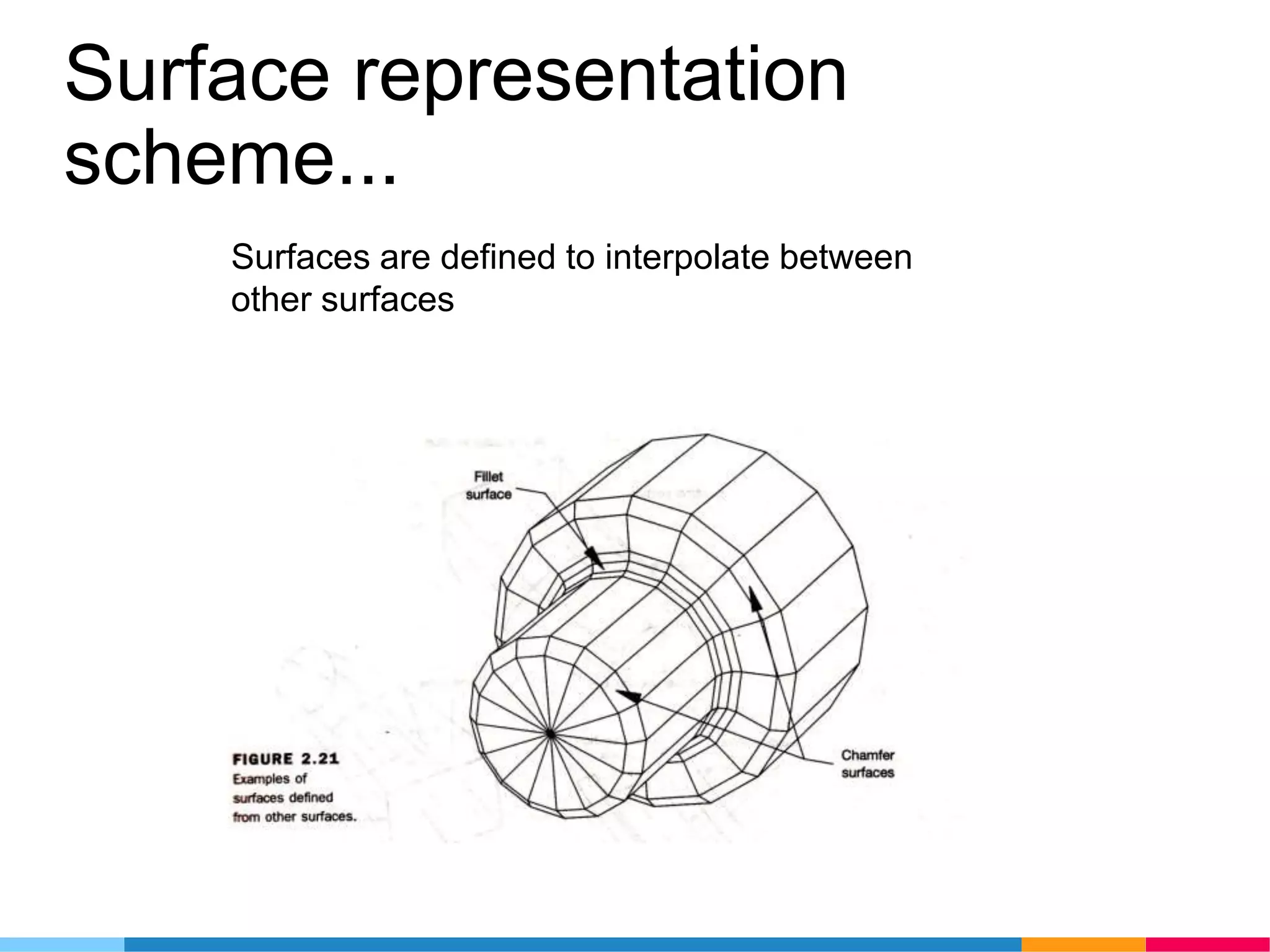 Surface representation scheme...

Surfaces are defined to interpolate between other surfaces

Fillet surface

Chamfer surfaces

FIGURE 2.21
Examples of surfaces defined from other surfaces.